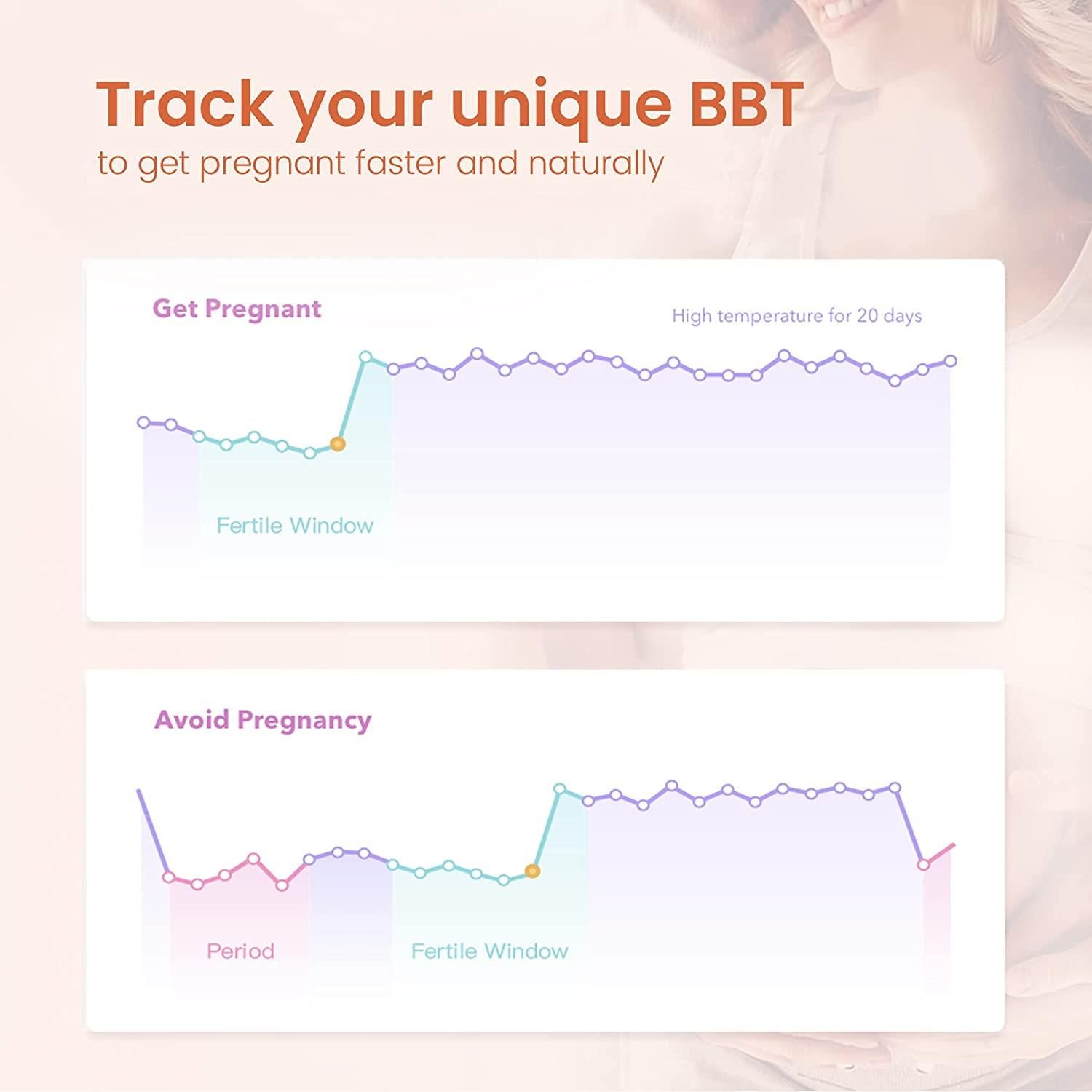 Track your unique BBT
to get pregnant faster and naturally

Get Pregnant

High temperature for 20 days

Fertile Window

Avoid Pregnancy

Period

Fertile Window